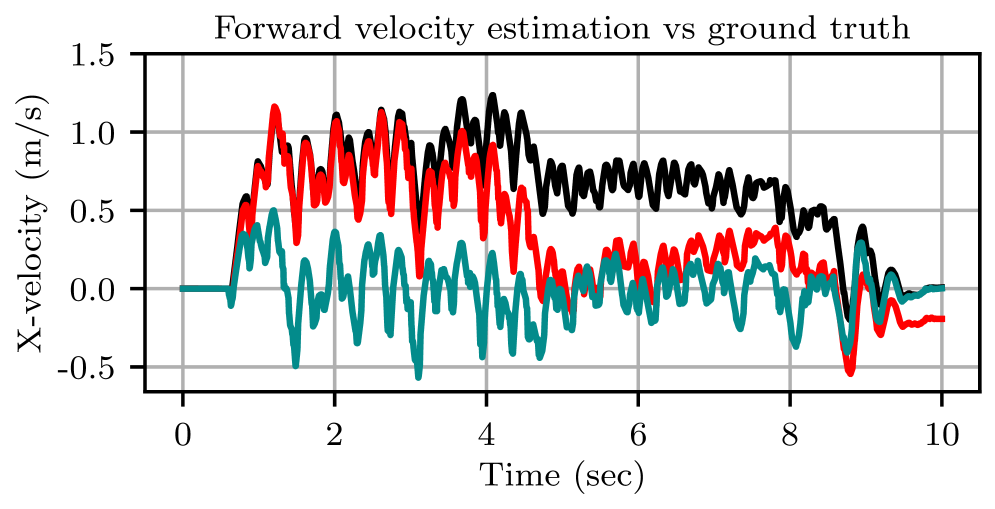 Forward velocity estimation vs ground truth

X-velocity (m/s)

1.5
1.0
0.5
0.0
-0.5

0
2
4
6
8
10

Time (sec)